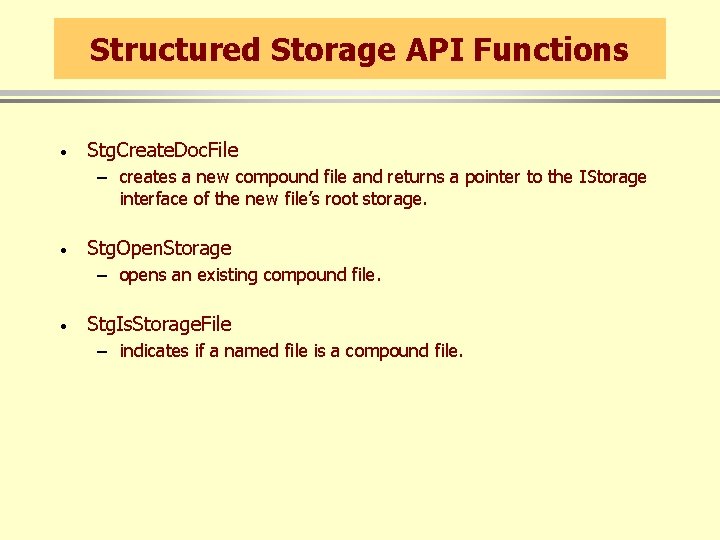 Structured Storage API Functions

• StgCreateDocFile
– creates a new compound file and returns a pointer to the IStorage interface of the new file's root storage.

• StgOpenStorage
– opens an existing compound file.

• StgIsStorageFile
– indicates if a named file is a compound file.